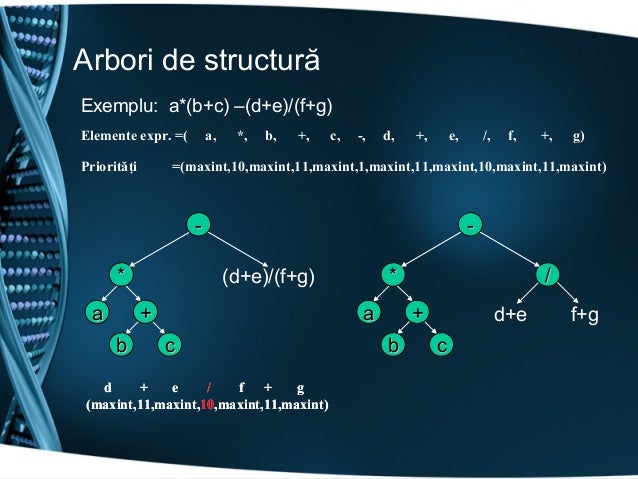 Arbori de structură

Exemplu: a*(b+c) –(d+e)/(f+g)

Elemente expr. =( a, *, b, +, c, -, d, +, e, /, f, +, g)

Priorități =(maxint,10,maxint,11,maxint,1,maxint,11,maxint,10,maxint,11,maxint)

-

*

(d+e)/(f+g)

a

+

b

c

-

*

/

a

+

d+e

f+g

b

c

d + e / f + g
(maxint,11,maxint,10,maxint,11,maxint)